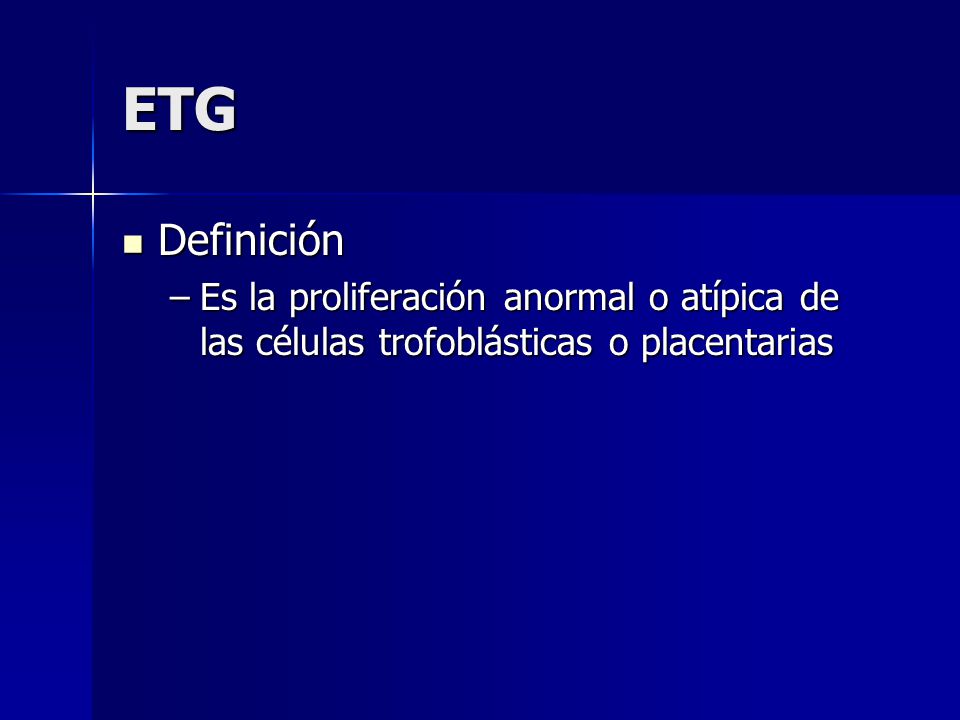 ETG

Definición

– Es la proliferación anormal o atípica de las células trofoblásticas o placentarias